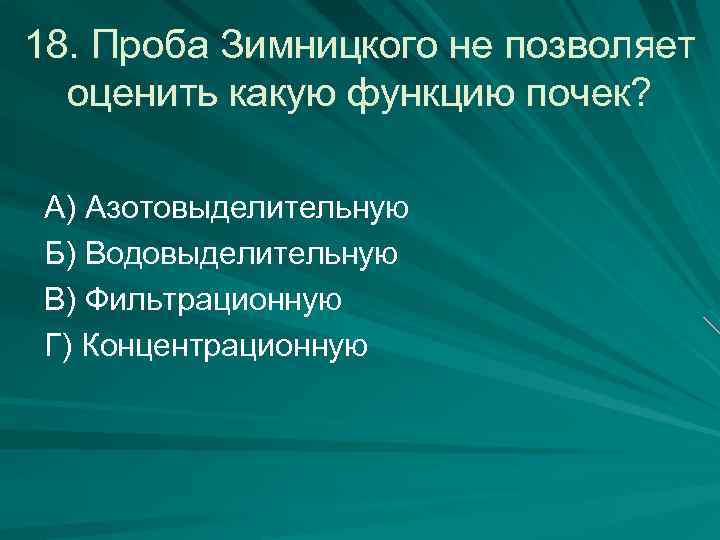 18. Проба Зимницкого не позволяет оценить какую функцию почек?

А) Азотовыделительную
Б) Водовыделительную
В) Фильтрационную
Г) Концентрационную